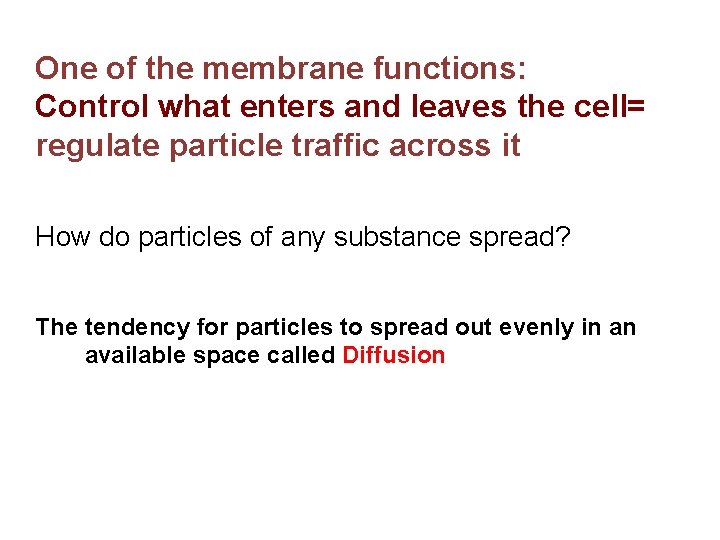 One of the membrane functions:
Control what enters and leaves the cell= regulate particle traffic across it

How do particles of any substance spread?

The tendency for particles to spread out evenly in an available space called Diffusion